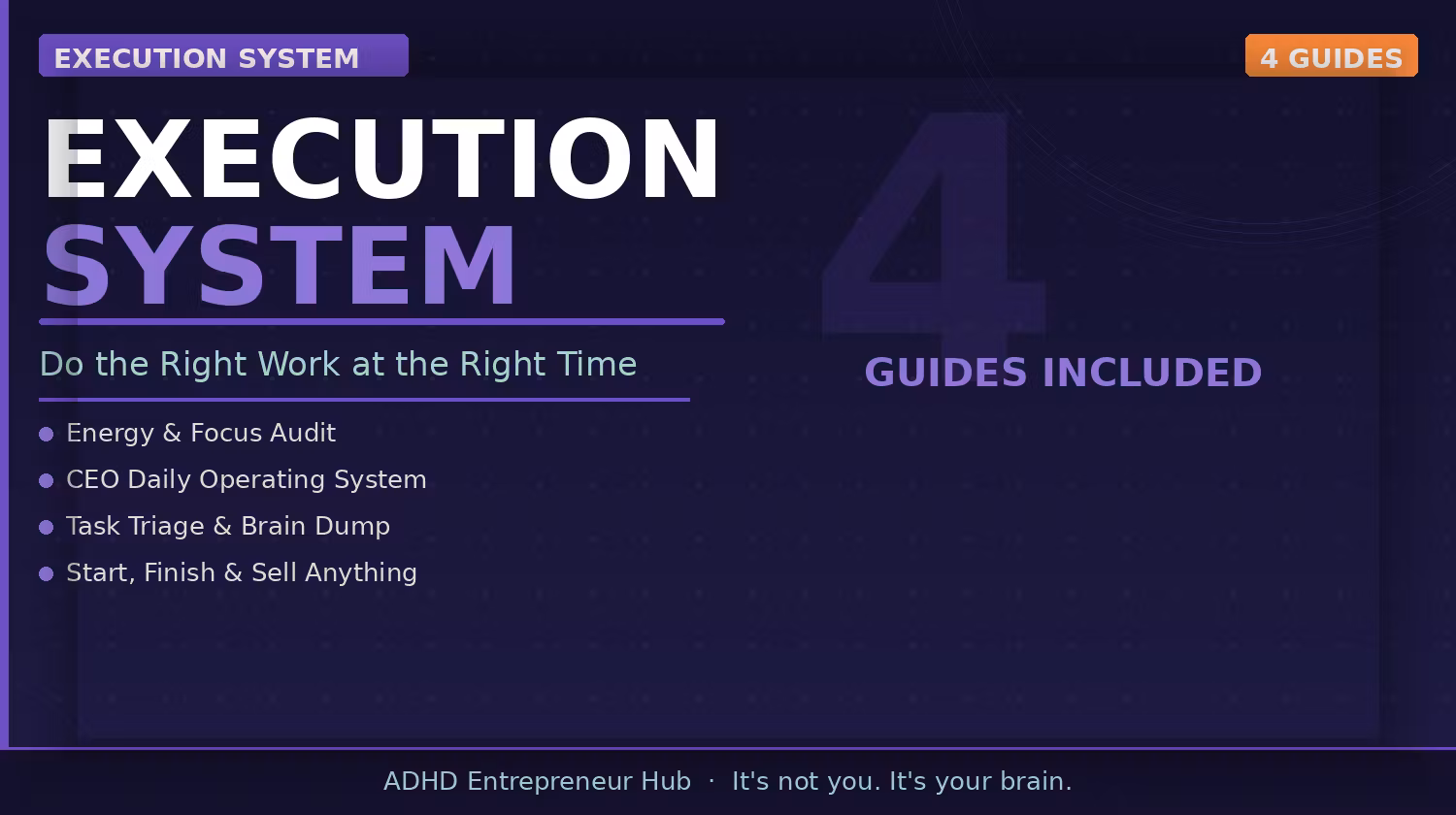 EXECUTION SYSTEM

4 GUIDES

EXECUTION
SYSTEM

Do the Right Work at the Right Time

- Energy & Focus Audit
- CEO Daily Operating System
- Task Triage & Brain Dump
- Start, Finish & Sell Anything

4

GUIDES INCLUDED

ADHD Entrepreneur Hub · It's not you. It's your brain.